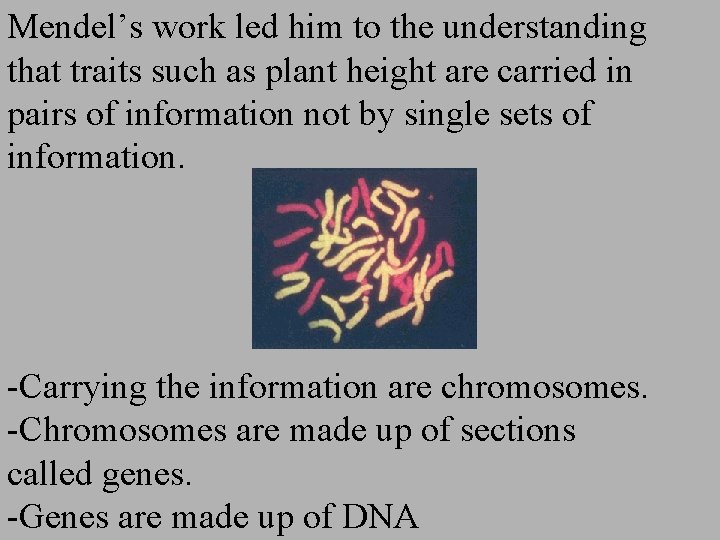 Mendel’s work led him to the understanding that traits such as plant height are carried in pairs of information not by single sets of information.

-Carrying the information are chromosomes.
-Chromosomes are made up of sections called genes.
-Genes are made up of DNA